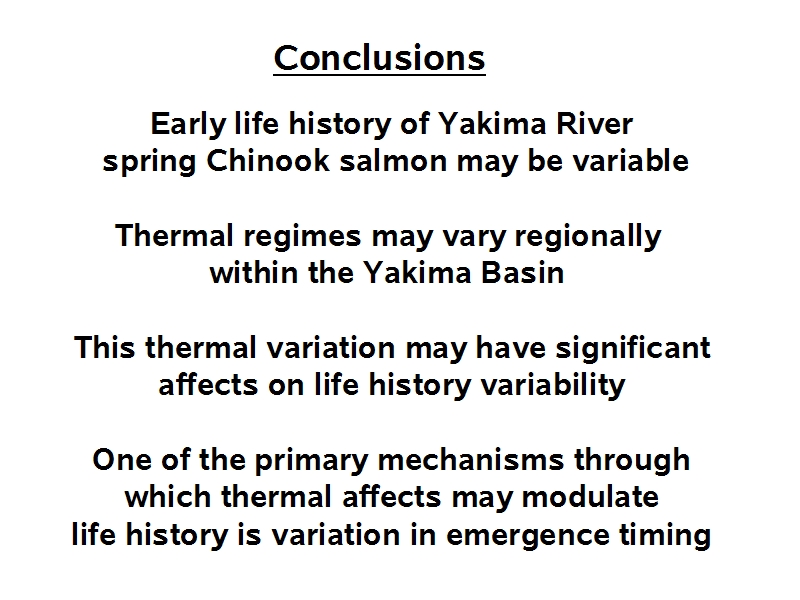 Conclusions

Early life history of Yakima River spring Chinook salmon may be variable

Thermal regimes may vary regionally within the Yakima Basin

This thermal variation may have significant affects on life history variability

One of the primary mechanisms through which thermal affects may modulate life history is variation in emergence timing